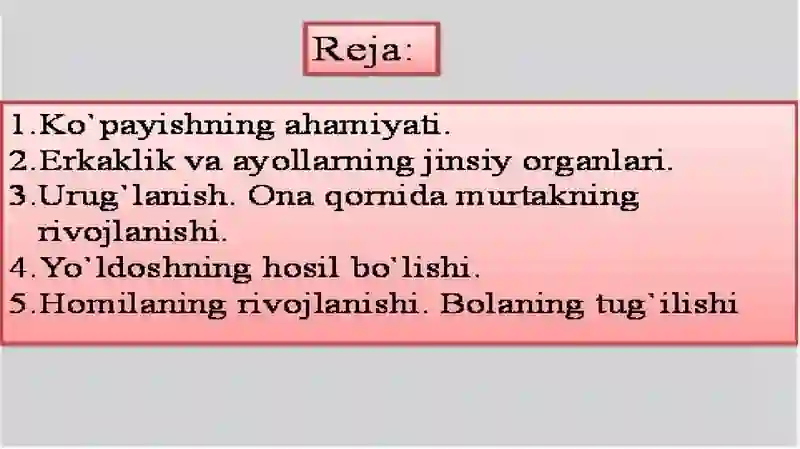 Reja:

1.Ko`payishning ahamiyati.
2.Erkaklik va ayollarning jinsiy organlari.
3.Urug`lanish. Ona qornida murtakning rivojlanishi.
4.Yo`ldoshning hosil bo`lishi.
5.Homilaning rivojlanishi. Bolaning tug`ilishi